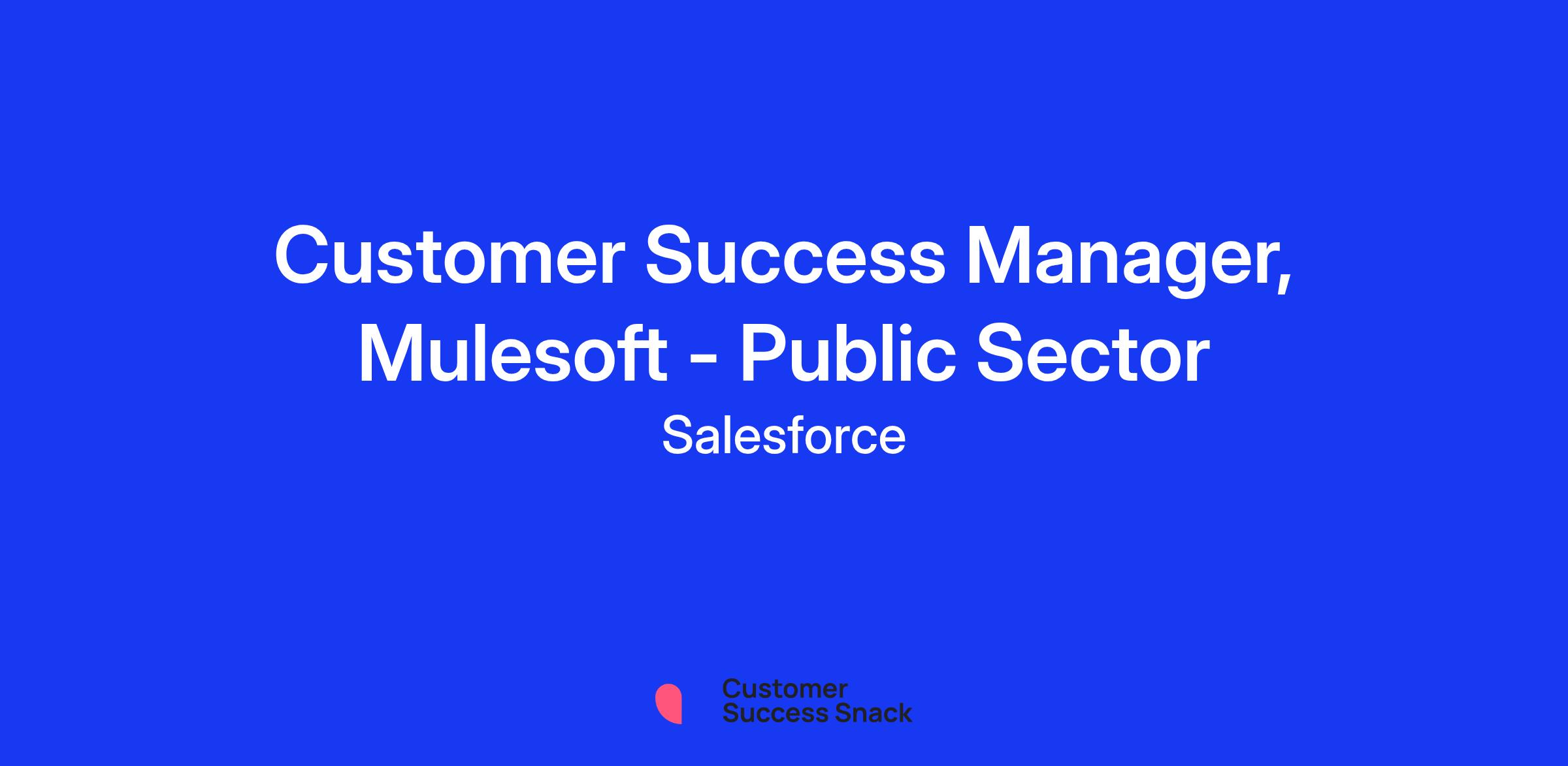 Customer Success Manager, Mulesoft - Public Sector

Salesforce

Customer
Success Snack